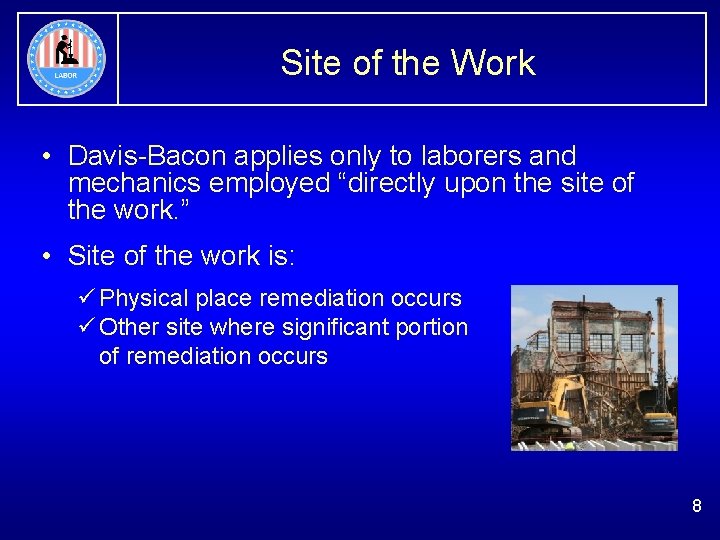 LABOR

Site of the Work

• Davis-Bacon applies only to laborers and mechanics employed “directly upon the site of the work.”

• Site of the work is:

✓ Physical place remediation occurs
✓ Other site where significant portion of remediation occurs

8